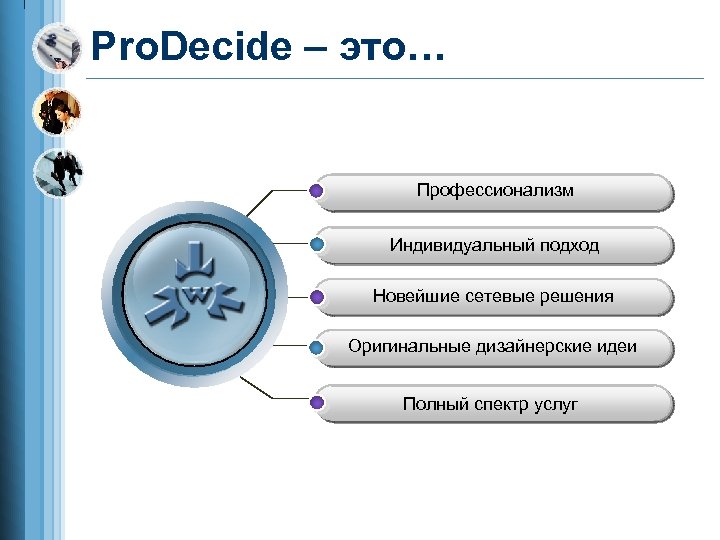 ProDecide – это…

W

Профессионализм

Индивидуальный подход

Новейшие сетевые решения

Оригинальные дизайнерские идеи

Полный спектр услуг